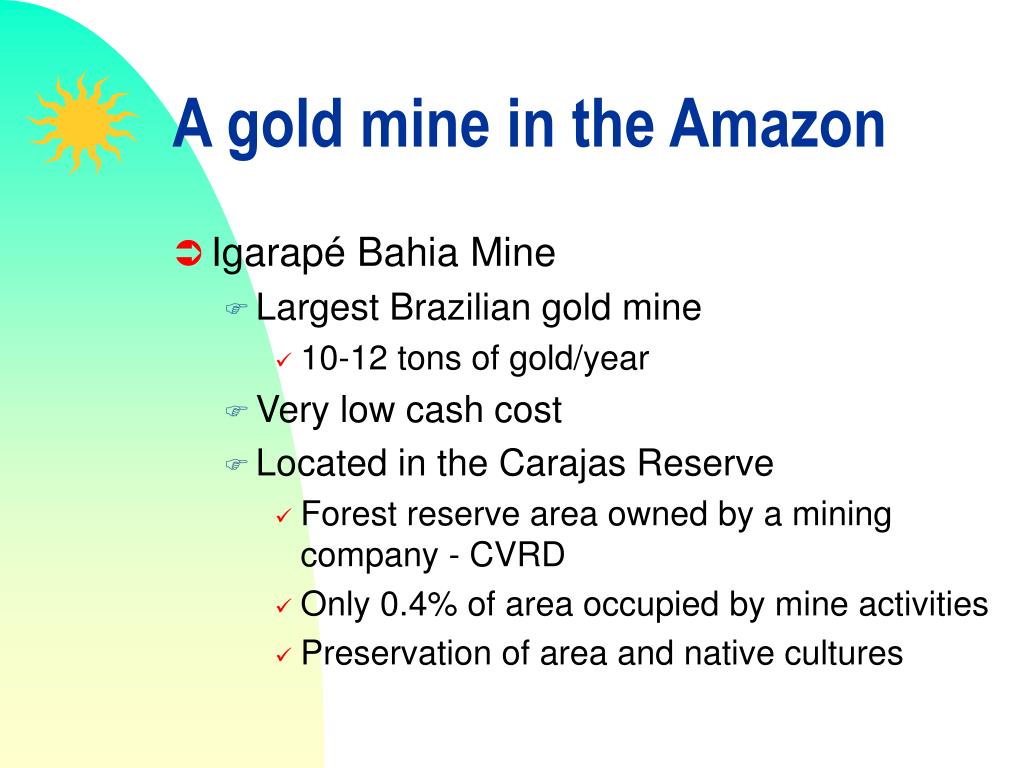 A gold mine in the Amazon

Igarapé Bahia Mine

Largest Brazilian gold mine

10-12 tons of gold/year

Very low cash cost

Located in the Carajas Reserve

Forest reserve area owned by a mining company - CVRD

Only 0.4% of area occupied by mine activities

Preservation of area and native cultures